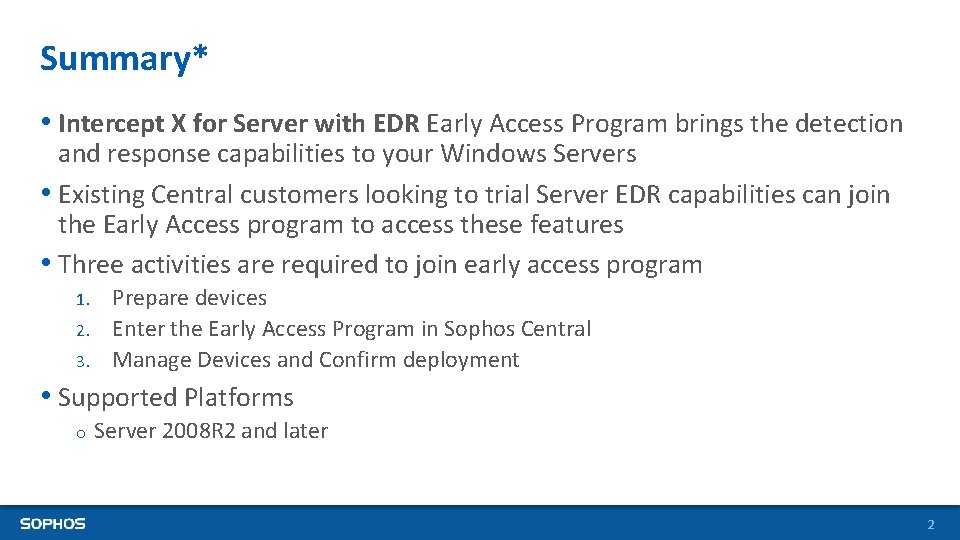 Summary*

• Intercept X for Server with EDR Early Access Program brings the detection and response capabilities to your Windows Servers

• Existing Central customers looking to trial Server EDR capabilities can join the Early Access program to access these features

• Three activities are required to join early access program

1. Prepare devices
2. Enter the Early Access Program in Sophos Central
3. Manage Devices and Confirm deployment

• Supported Platforms

o Server 2008R2 and later

SOPHOS

2